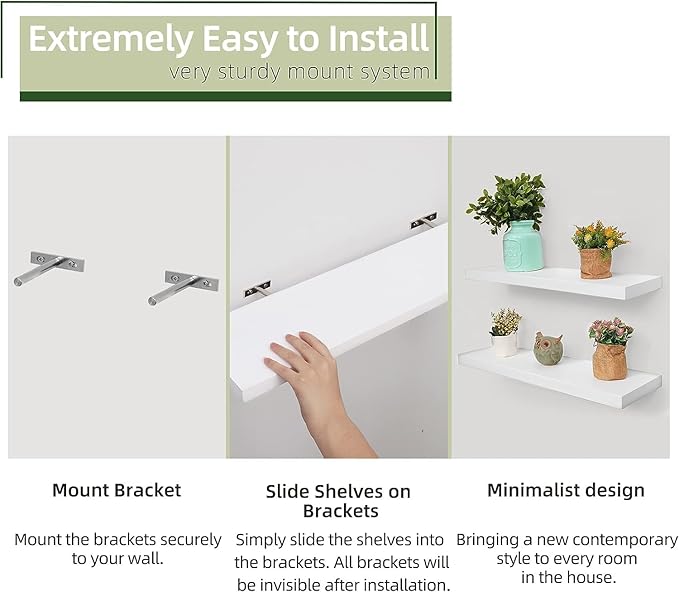 Extremely Easy to Install
very sturdy mount system

Mount Bracket

Mount the brackets securely to your wall.

Slide Shelves on Brackets

Simply slide the shelves into the brackets. All brackets will be invisible after installation.

Minimalist design

Bringing a new contemporary style to every room in the house.